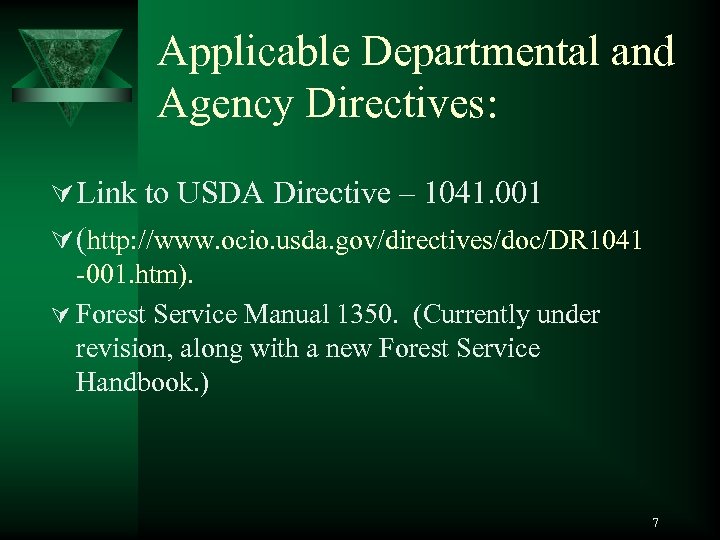 Applicable Departmental and Agency Directives:

Link to USDA Directive – 1041.001

(http://www.ocio.usda.gov/directives/doc/DR1041-001.htm).

Forest Service Manual 1350. (Currently under revision, along with a new Forest Service Handbook.)

7